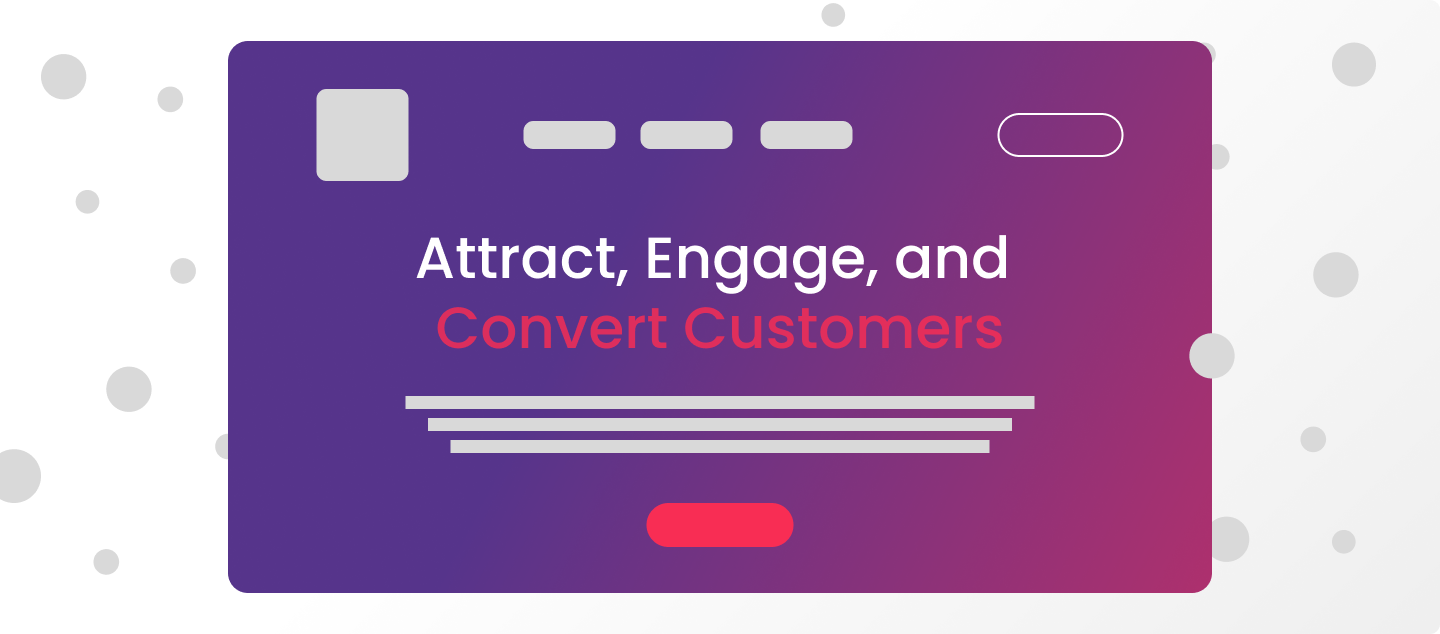 Attract, Engage, and
Convert Customers